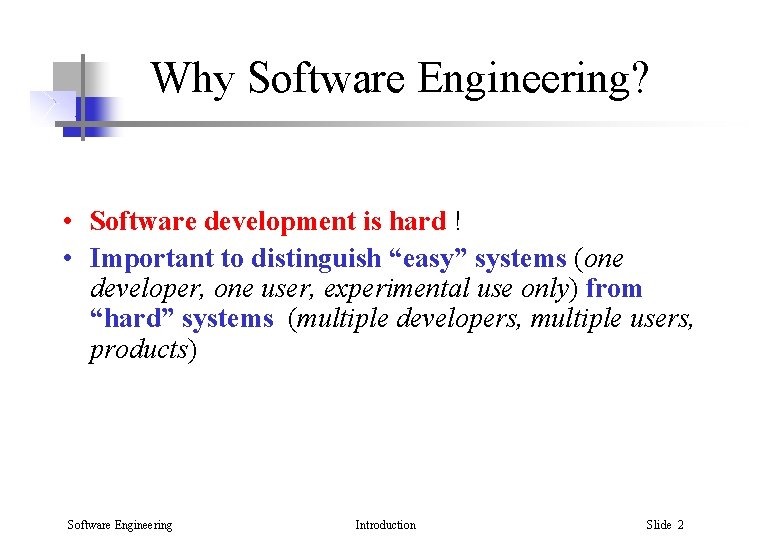 Why Software Engineering?

• Software development is hard !
• Important to distinguish “easy” systems (one developer, one user, experimental use only) from “hard” systems (multiple developers, multiple users, products)

Software Engineering Introduction Slide 2